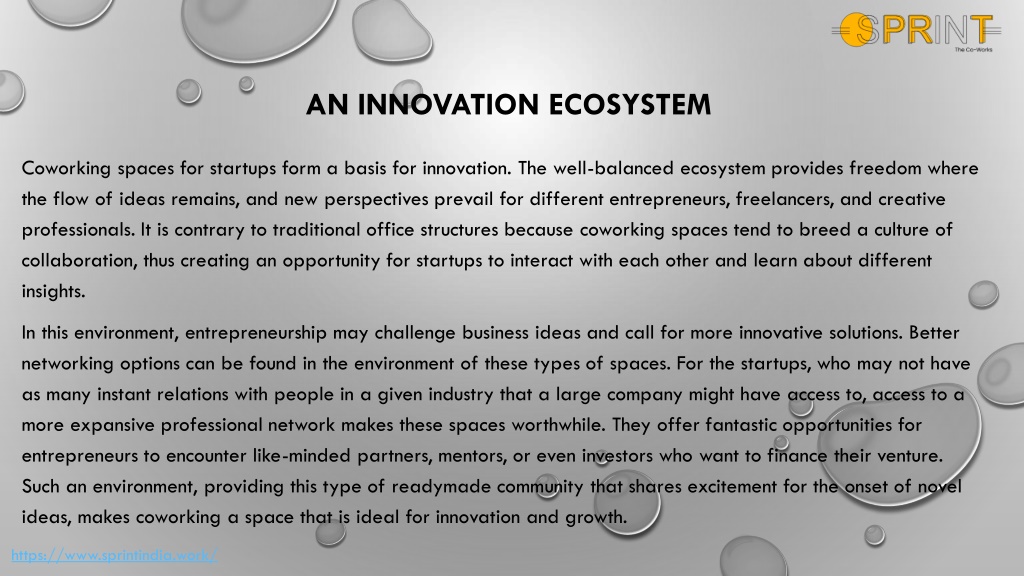 SPRINT
The Co-Works

AN INNOVATION ECOSYSTEM

Coworking spaces for startups form a basis for innovation. The well-balanced ecosystem provides freedom where the flow of ideas remains, and new perspectives prevail for different entrepreneurs, freelancers, and creative professionals. It is contrary to traditional office structures because coworking spaces tend to breed a culture of collaboration, thus creating an opportunity for startups to interact with each other and learn about different insights.

In this environment, entrepreneurship may challenge business ideas and call for more innovative solutions. Better networking options can be found in the environment of these types of spaces. For the startups, who may not have as many instant relations with people in a given industry that a large company might have access to, access to a more expansive professional network makes these spaces worthwhile. They offer fantastic opportunities for entrepreneurs to encounter like-minded partners, mentors, or even investors who want to finance their venture. Such an environment, providing this type of readymade community that shares excitement for the onset of novel ideas, makes coworking a space that is ideal for innovation and growth.

https://www.sprintindia.work/